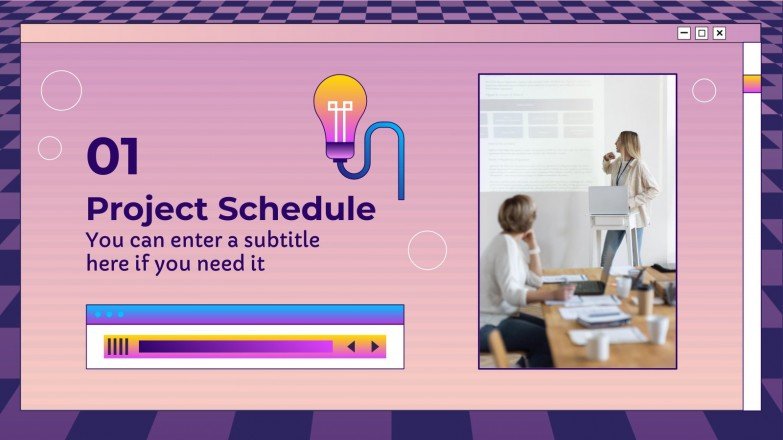 01

Project Schedule

You can enter a subtitle here if you need it